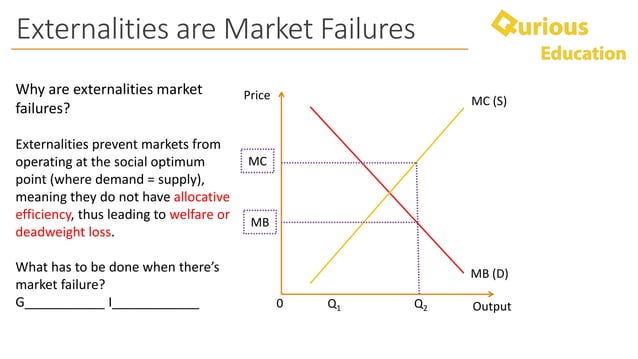 Externalities are Market Failures

Qurious Education

Why are externalities market failures?

Externalities prevent markets from operating at the social optimum point (where demand = supply), meaning they do not have allocative efficiency, thus leading to welfare or deadweight loss.

What has to be done when there's market failure?
G___________ I____________

Price
MC (S)
MC
MB
MB (D)
0
$Q_1$
$Q_2$
Output